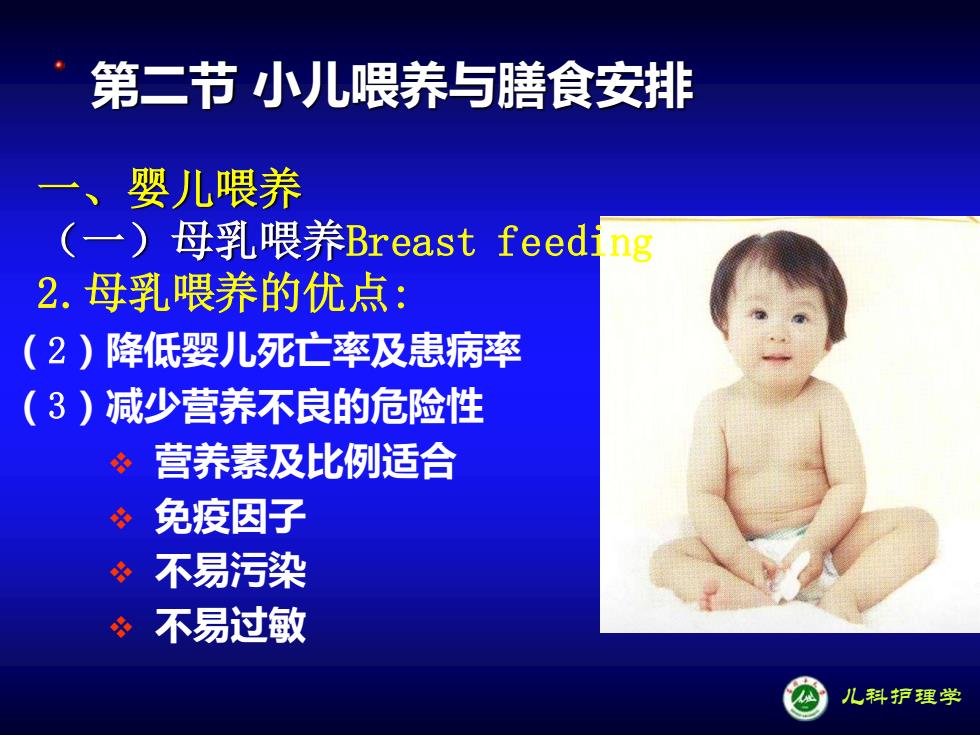 第二节 小儿喂养与膳食安排

一、婴儿喂养

（一）母乳喂养Breast feeding

2.母乳喂养的优点:

（2）降低婴儿死亡率及患病率

（3）减少营养不良的危险性

❖ 营养素及比例适合

❖ 免疫因子

❖ 不易污染

❖ 不易过敏

儿科护理学